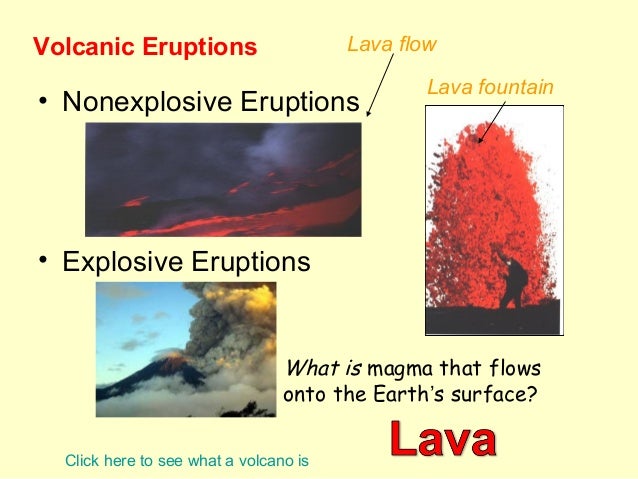 Volcanic Eruptions

Lava flow

Lava fountain

• Nonexplosive Eruptions

• Explosive Eruptions

What is magma that flows onto the Earth's surface?

Lava

Click here to see what a volcano is